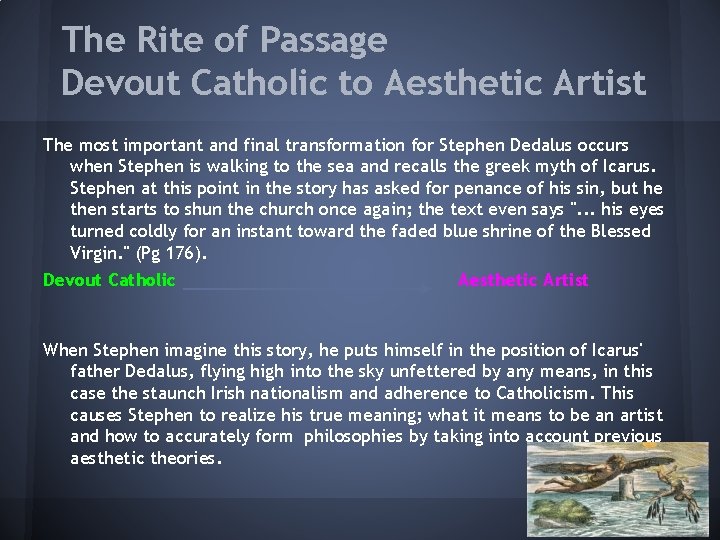 The Rite of Passage
Devout Catholic to Aesthetic Artist

The most important and final transformation for Stephen Dedalus occurs when Stephen is walking to the sea and recalls the greek myth of Icarus. Stephen at this point in the story has asked for penance of his sin, but he then starts to shun the church once again; the text even says "... his eyes turned coldly for an instant toward the faded blue shrine of the Blessed Virgin." (Pg 176).

Devout Catholic

Aesthetic Artist

When Stephen imagine this story, he puts himself in the position of Icarus' father Dedalus, flying high into the sky unfettered by any means, in this case the staunch Irish nationalism and adherence to Catholicism. This causes Stephen to realize his true meaning; what it means to be an artist and how to accurately form philosophies by taking into account previous aesthetic theories.